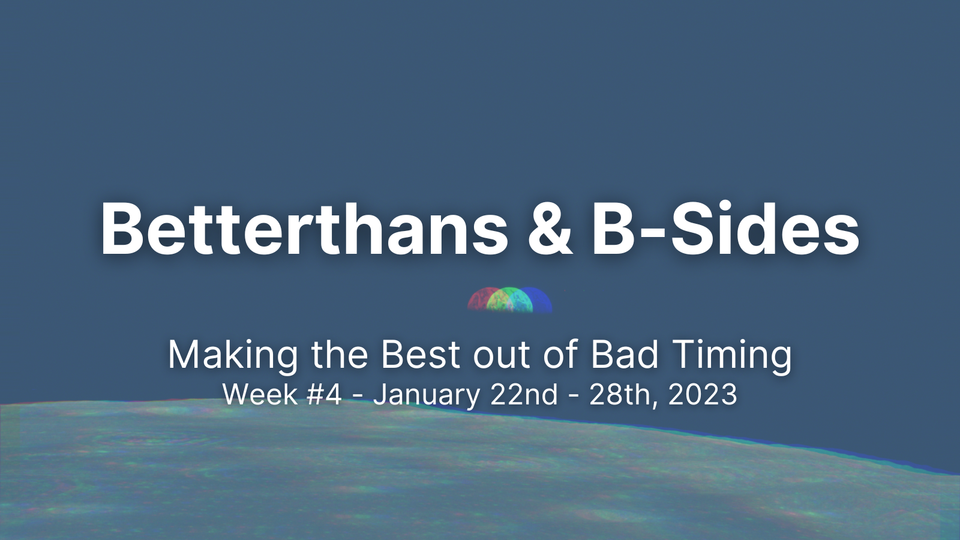 Betterthans & B-Sides

Making the Best out of Bad Timing
Week #4 - January 22nd - 28th, 2023